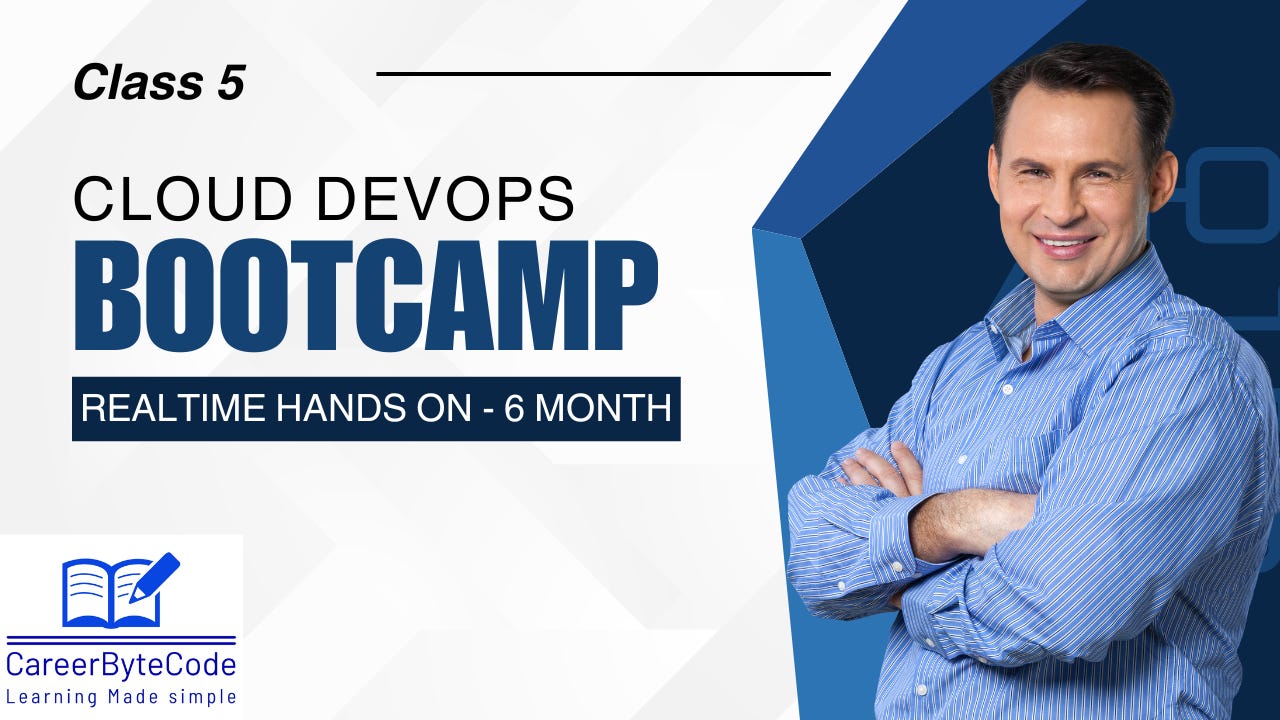 Class 5

CLOUD DEVOPS
BOOTCAMP

REALTIME HANDS ON - 6 MONTH

CareerByteCode
Learning Made simple